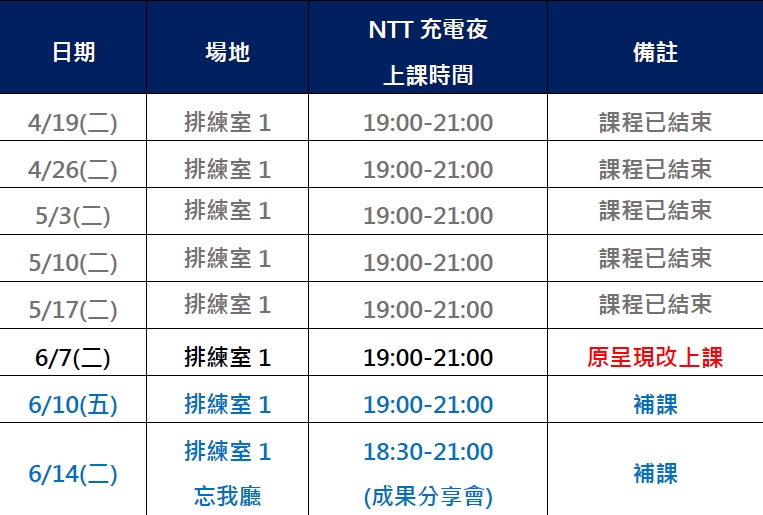 | 日期 | 場地 | NTT 充電夜 上課時間 | 備註 |
|---|---|---|---|
| 4/19(二) | 排練室 1 | 19:00-21:00 | 課程已結束 |
| 4/26(二) | 排練室 1 | 19:00-21:00 | 課程已結束 |
| 5/3(二) | 排練室 1 | 19:00-21:00 | 課程已結束 |
| 5/10(二) | 排練室 1 | 19:00-21:00 | 課程已結束 |
| 5/17(二) | 排練室 1 | 19:00-21:00 | 課程已結束 |
| 6/7(二) | 排練室 1 | 19:00-21:00 | 原呈現改上課 |
| 6/10(五) | 排練室 1 | 19:00-21:00 | 補課 |
| 6/14(二) | 排練室 1 忘我廳 | 18:30-21:00 (成果分享會) | 補課 |